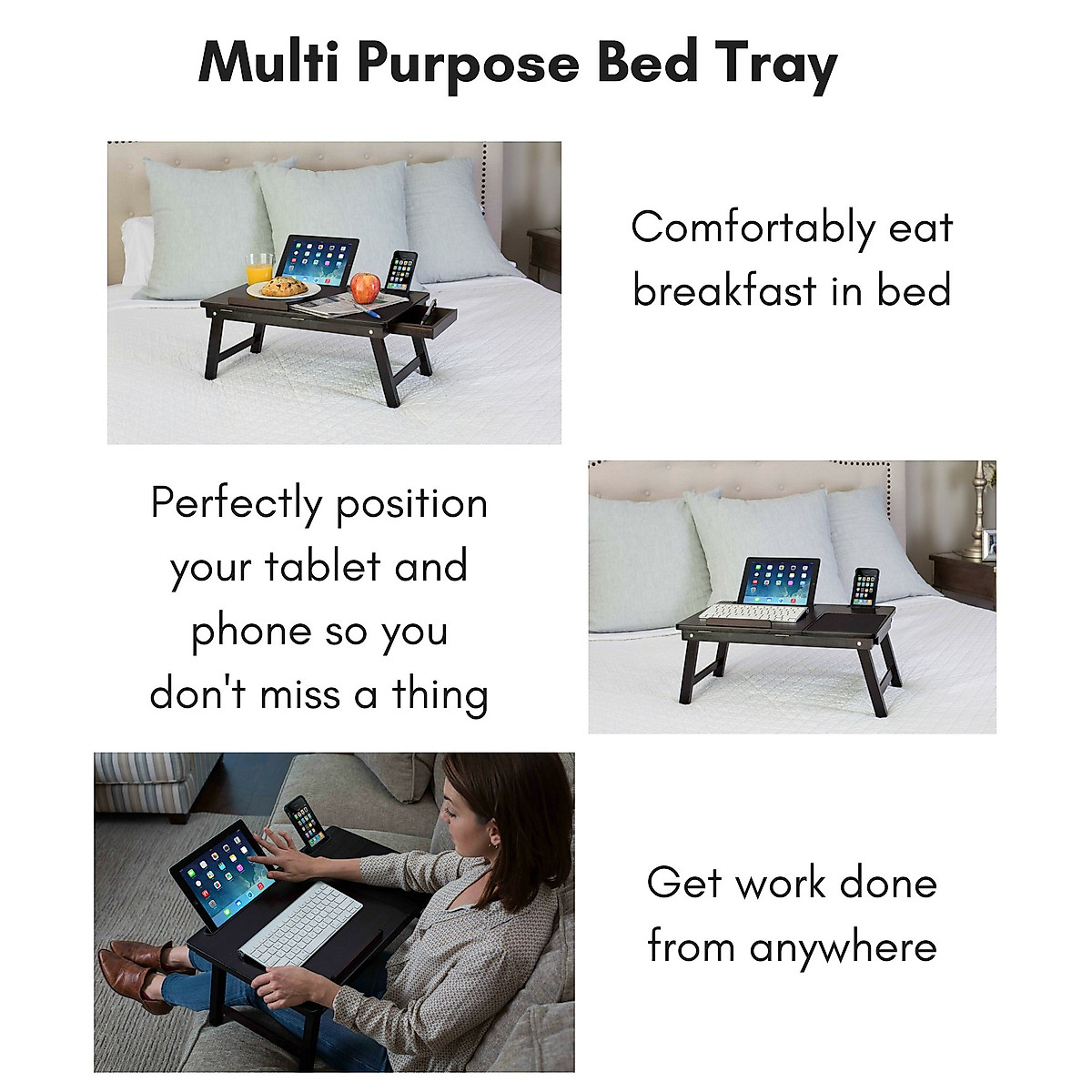 Multi Purpose Bed Tray

Comfortably eat breakfast in bed

Perfectly position your tablet and phone so you don't miss a thing

Get work done from anywhere